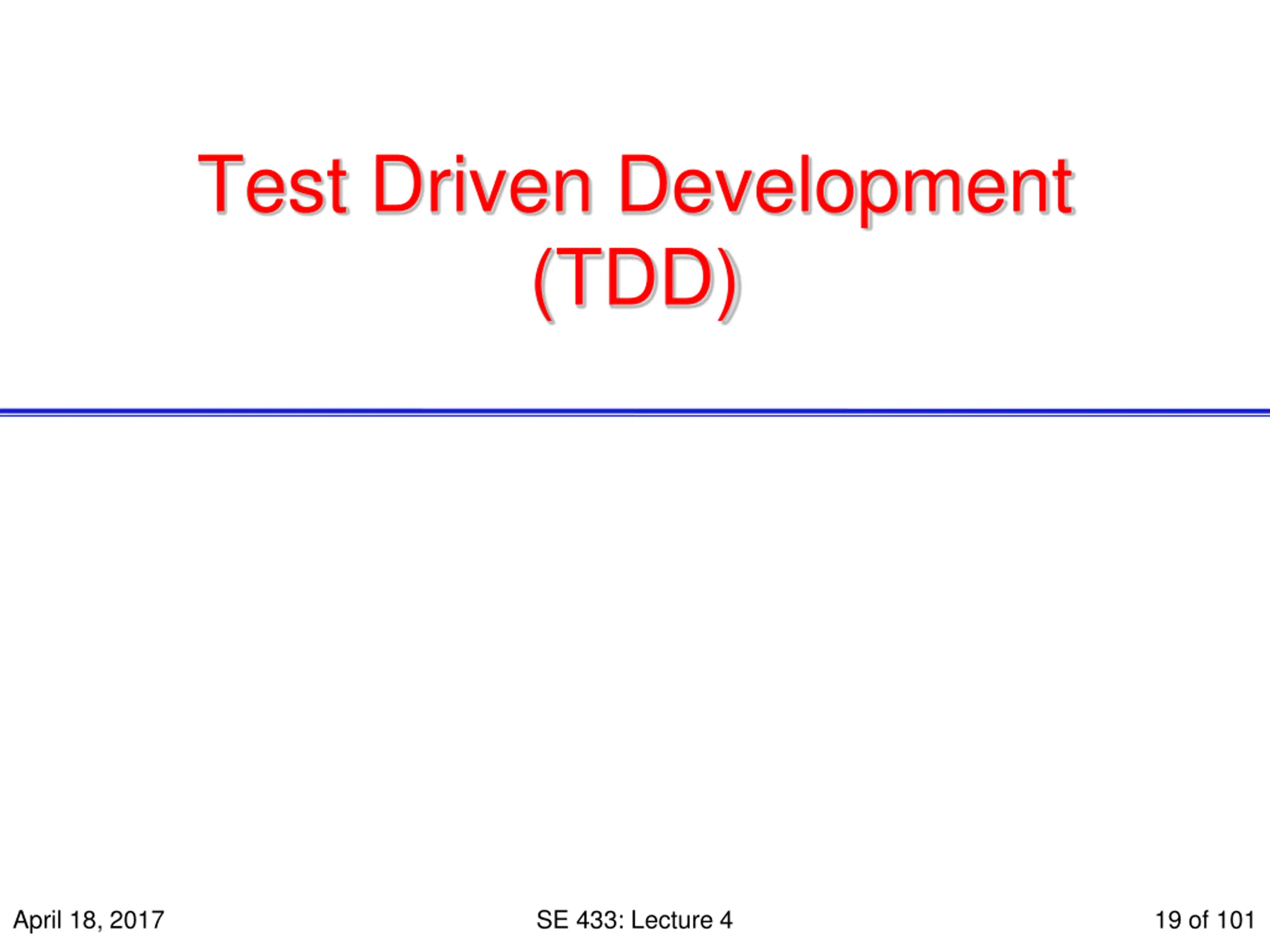 Test Driven Development
(TDD)

April 18, 2017

SE 433: Lecture 4

19 of 101